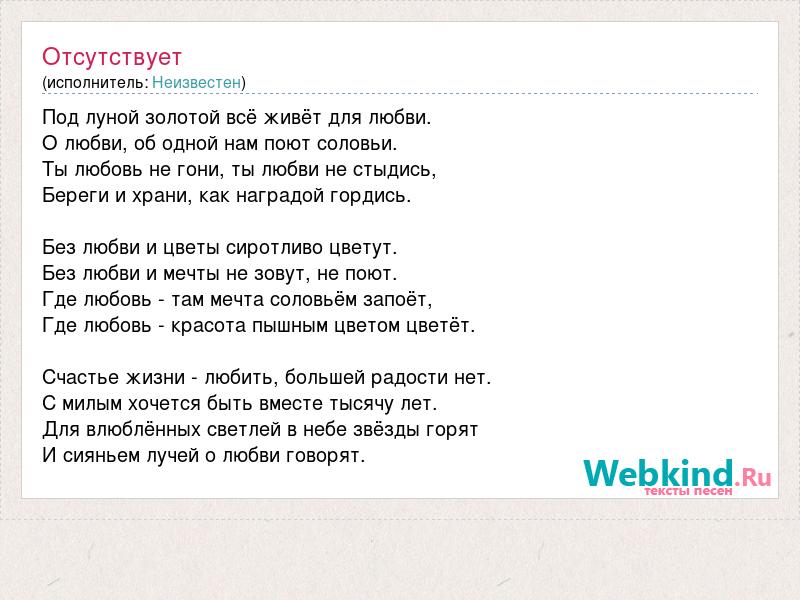 Отсутствует
(исполнитель: Неизвестен)

Под луной золотой всё живёт для любви.
О любви, об одной нам поют соловьи.
Ты любовь не гони, ты любви не стыдись,
Береги и храни, как наградой гордись.

Без любви и цветы сиротливо цветут.
Без любви и мечты не зовут, не поют.
Где любовь - там мечта соловьём запоёт,
Где любовь - красота пышным цветом цветёт.

Счастье жизни - любить, большей радости нет.
С милым хочется быть вместе тысячу лет.
Для влюблённых светлей в небе звёзды горят
И сияньем лучей о любви говорят.

Webkind.Ru
тексты песен